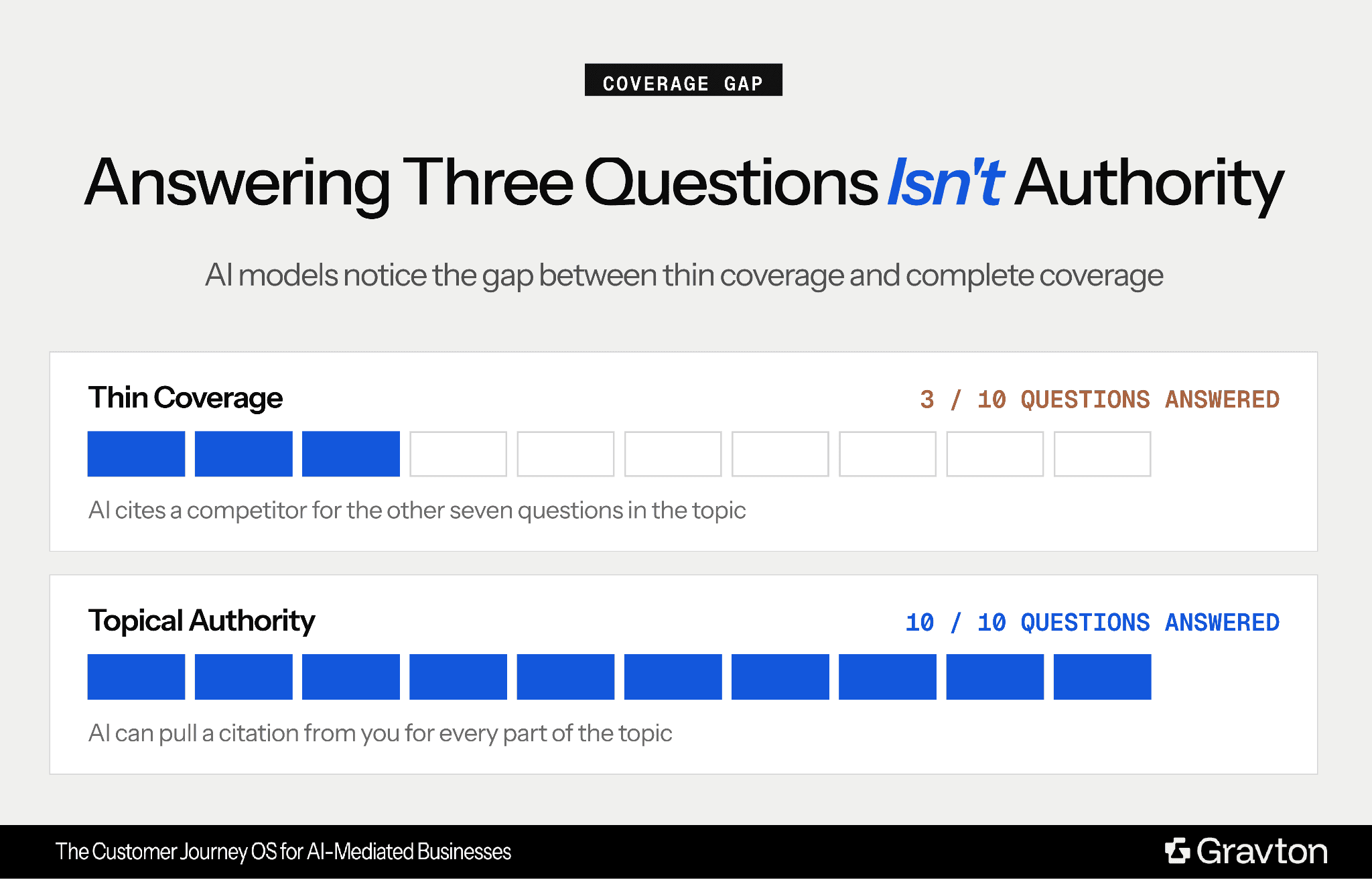 COVERAGE GAP

Answering Three Questions Isn't Authority

AI models notice the gap between thin coverage and complete coverage

Thin Coverage

3 / 10 QUESTIONS ANSWERED

AI cites a competitor for the other seven questions in the topic

Topical Authority

10 / 10 QUESTIONS ANSWERED

AI can pull a citation from you for every part of the topic

The Customer Journey OS for AI-Mediated Businesses

Gravton